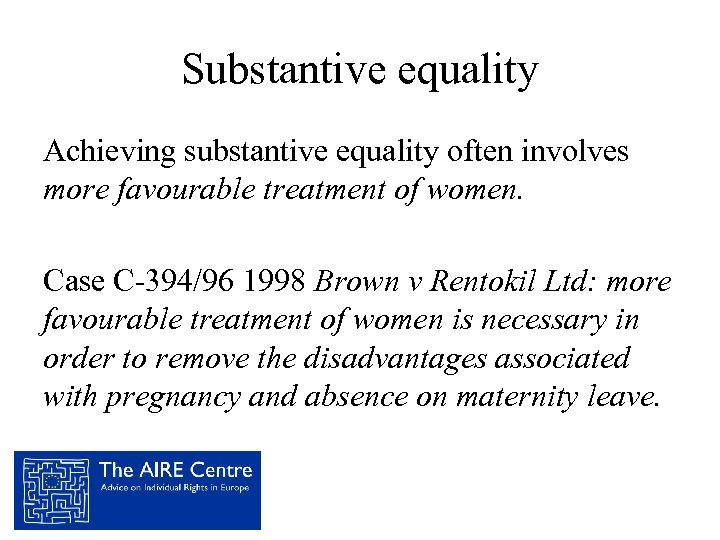 Substantive equality

Achieving substantive equality often involves more favourable treatment of women.

Case C-394/96 1998 Brown v Rentokil Ltd: more favourable treatment of women is necessary in order to remove the disadvantages associated with pregnancy and absence on maternity leave.

The AIRE Centre
Advice on Individual Rights in Europe